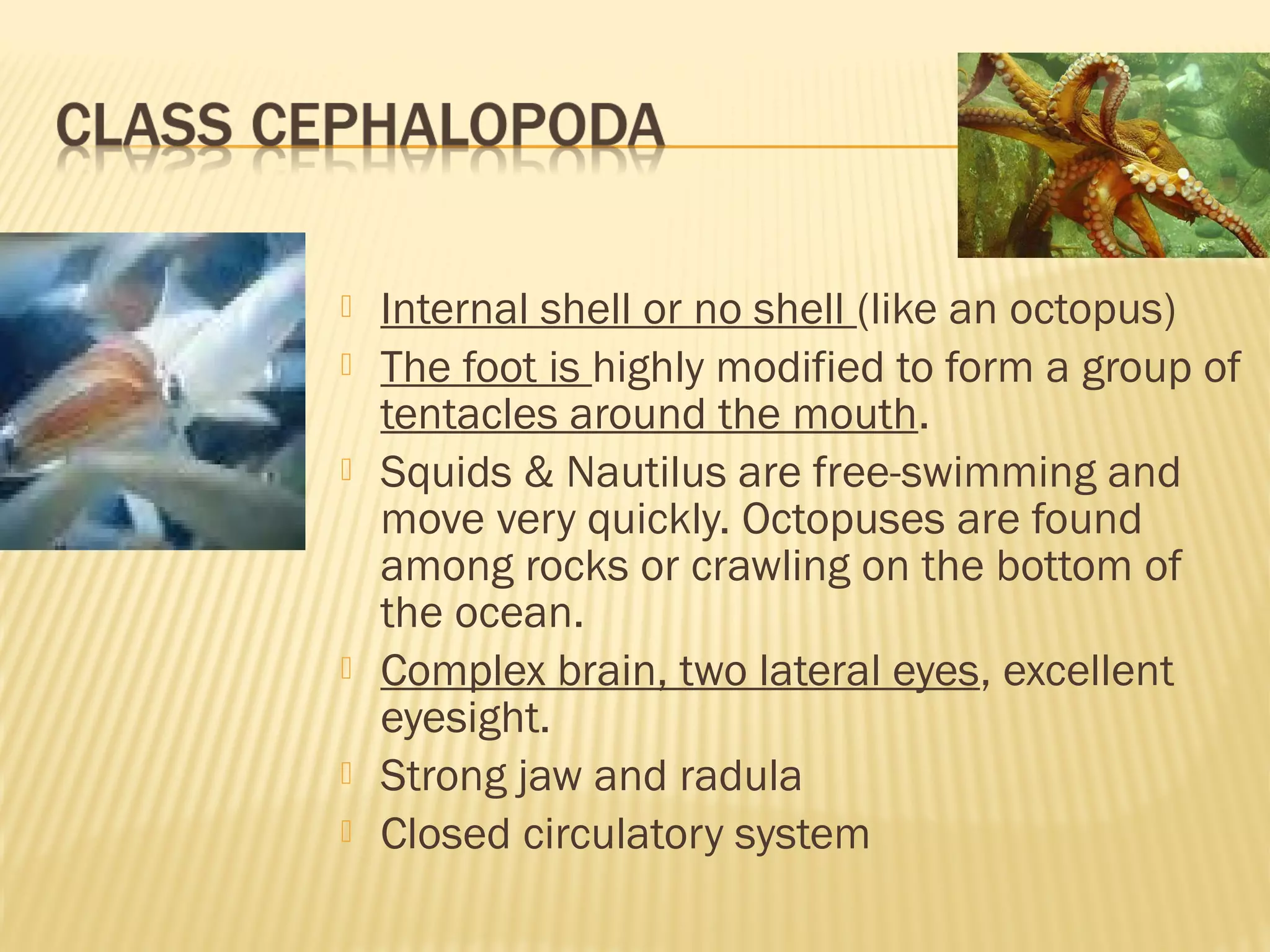 CLASS CEPHALOPODA

Internal shell or no shell (like an octopus)
The foot is highly modified to form a group of tentacles around the mouth.
Squids & Nautilus are free-swimming and move very quickly. Octopuses are found among rocks or crawling on the bottom of the ocean.
Complex brain, two lateral eyes, excellent eyesight.
Strong jaw and radula
Closed circulatory system